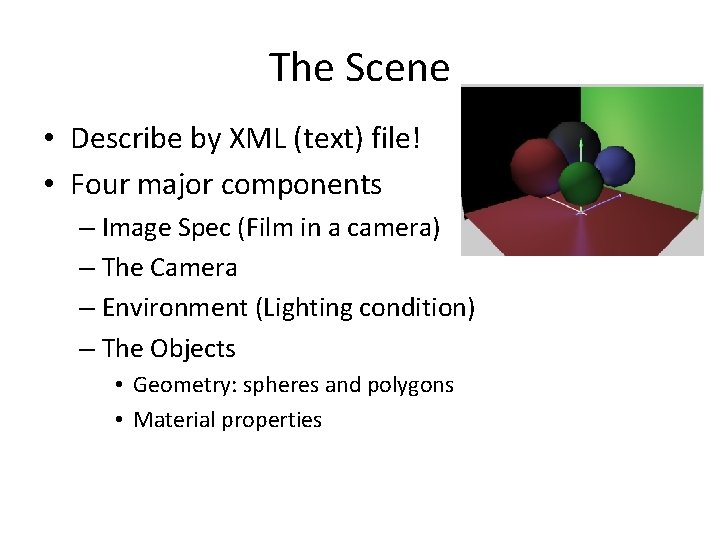 The Scene

• Describe by XML (text) file!
• Four major components
– Image Spec (Film in a camera)
– The Camera
– Environment (Lighting condition)
– The Objects
• Geometry: spheres and polygons
• Material properties